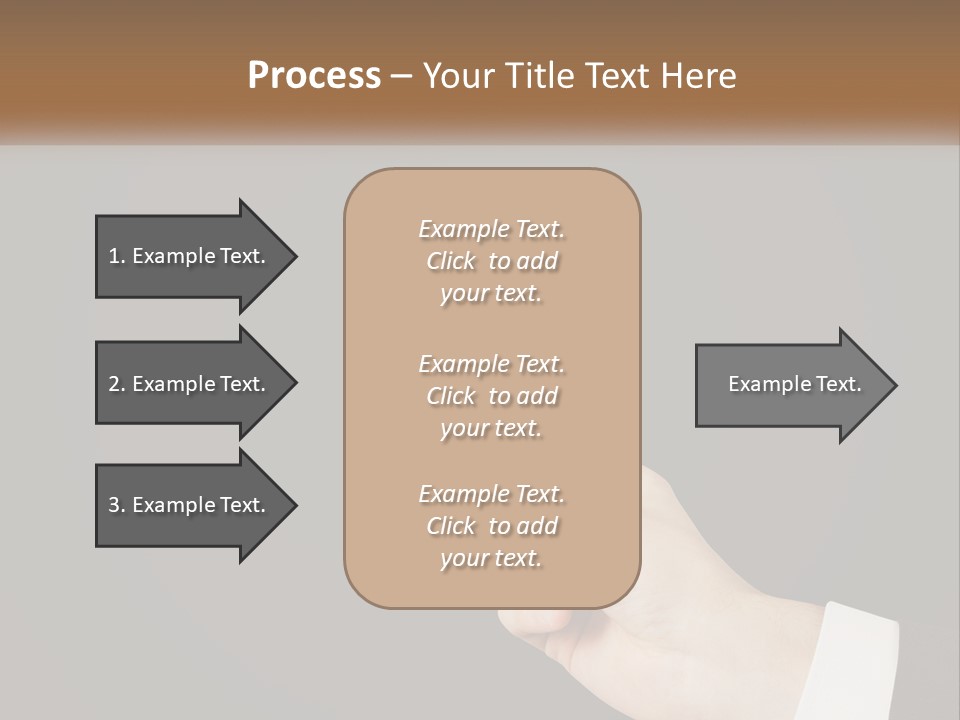 Process – Your Title Text Here

1. Example Text.

2. Example Text.

3. Example Text.

Example Text. Click to add your text.

Example Text. Click to add your text.

Example Text. Click to add your text.

Example Text.